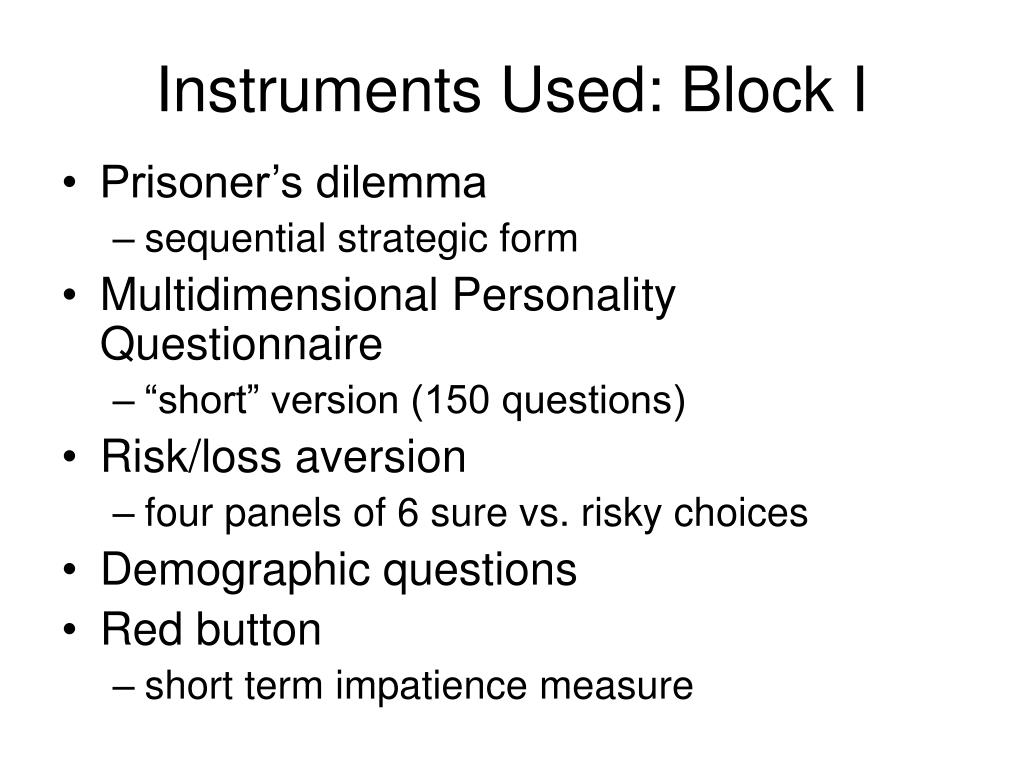 Instruments Used: Block I

• Prisoner’s dilemma
– sequential strategic form
• Multidimensional Personality Questionnaire
– “short” version (150 questions)
• Risk/loss aversion
– four panels of 6 sure vs. risky choices
• Demographic questions
• Red button
– short term impatience measure